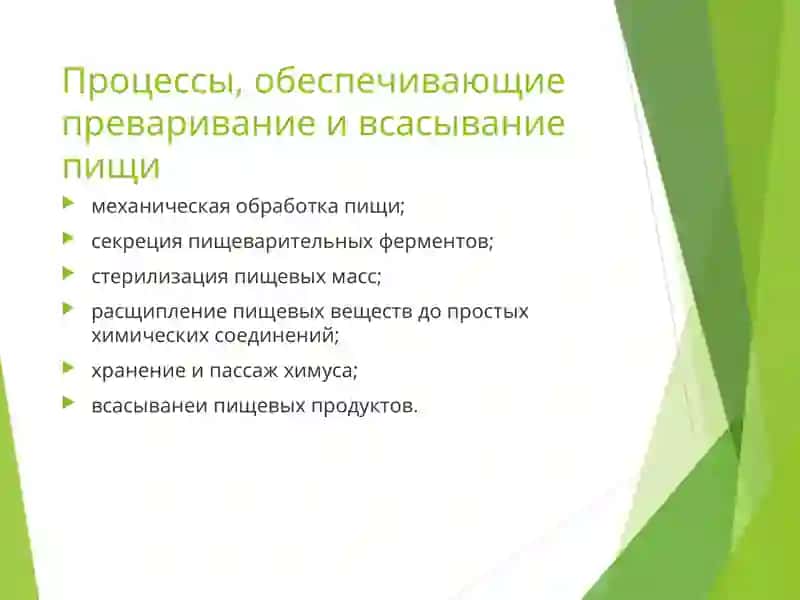 Процессы, обеспечивающие преваривание и всасывание пищи

механическая обработка пищи;
секреция пищеварительных ферментов;
стерилизация пищевых масс;
расщипление пищевых веществ до простых химических соединений;
хранение и пассаж химуса;
всасыванеи пищевых продуктов.